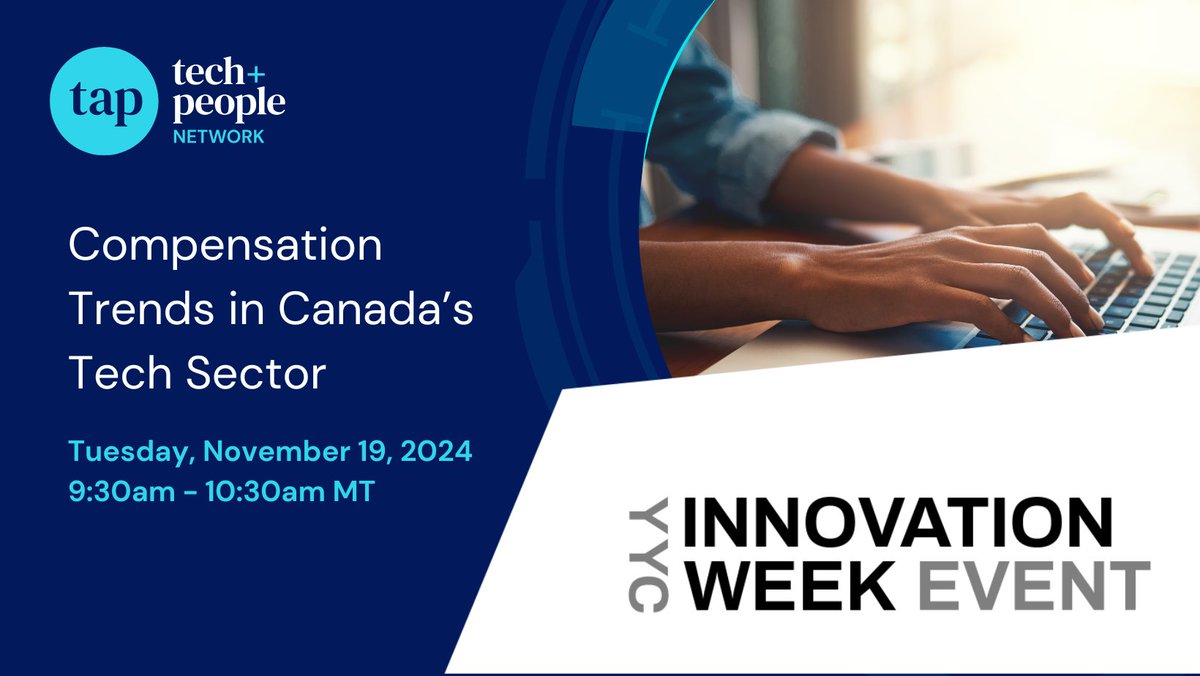 tap tech+ people NETWORK

Compensation Trends in Canada's Tech Sector

Tuesday, November 19, 2024
9:30am - 10:30am MT

YYC INNOVATION WEEK EVENT